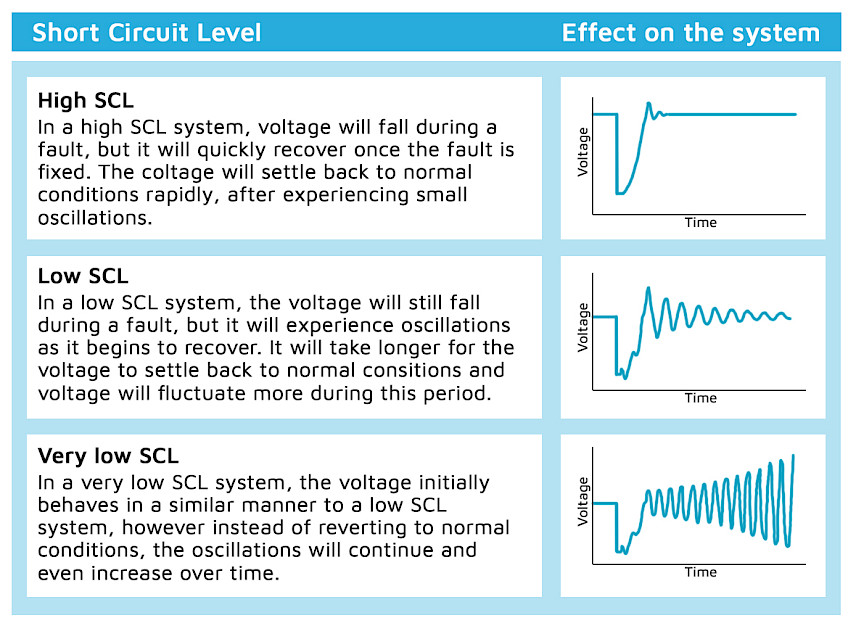 Short Circuit Level

Effect on the system

High SCL
In a high SCL system, voltage will fall during a fault, but it will quickly recover once the fault is fixed. The coltage will settle back to normal conditions rapidly, after experiencing small oscillations.

Voltage
Time

Low SCL
In a low SCL system, the voltage will still fall during a fault, but it will experience oscillations as it begins to recover. It will take longer for the voltage to settle back to normal consitions and voltage will fluctuate more during this period.

Voltage
Time

Very low SCL
In a very low SCL system, the voltage initially behaves in a similar manner to a low SCL system, however instead of reverting to normal conditions, the oscillations will continue and even increase over time.

Voltage
Time